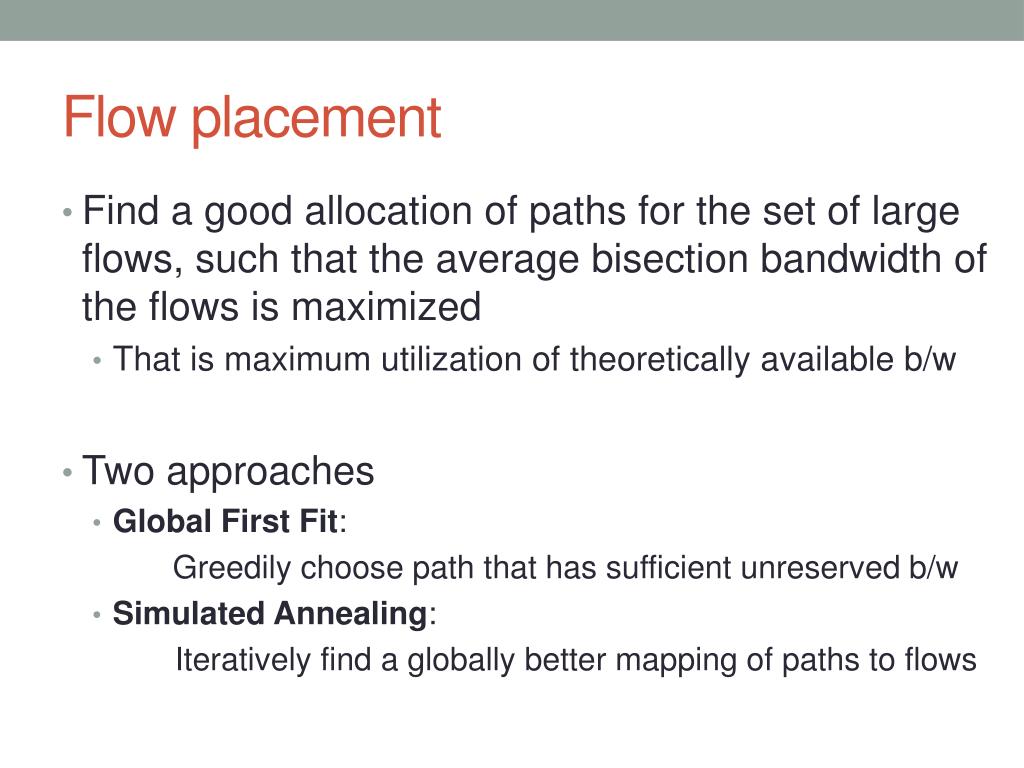 Flow placement

• Find a good allocation of paths for the set of large flows, such that the average bisection bandwidth of the flows is maximized
  • That is maximum utilization of theoretically available b/w

• Two approaches
  • Global First Fit:
    Greedily choose path that has sufficient unreserved b/w
  • Simulated Annealing:
    Iteratively find a globally better mapping of paths to flows